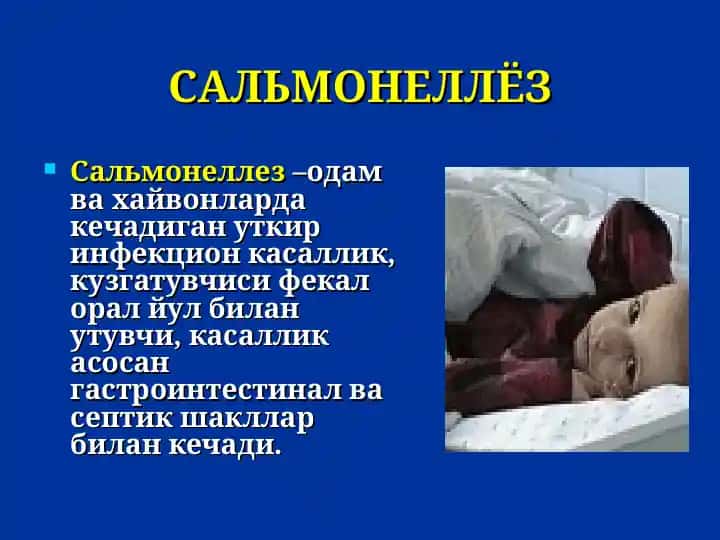 САЛЬМОНЕЛЛЁЗ

Сальмонеллез –одам ва хайвонларда кечадиган уткир инфекцион касаллик, кузгатувчиси фекал орал йул билан утувчи, касаллик асосан гастроинтестинал ва септик шакллар билан кечади.